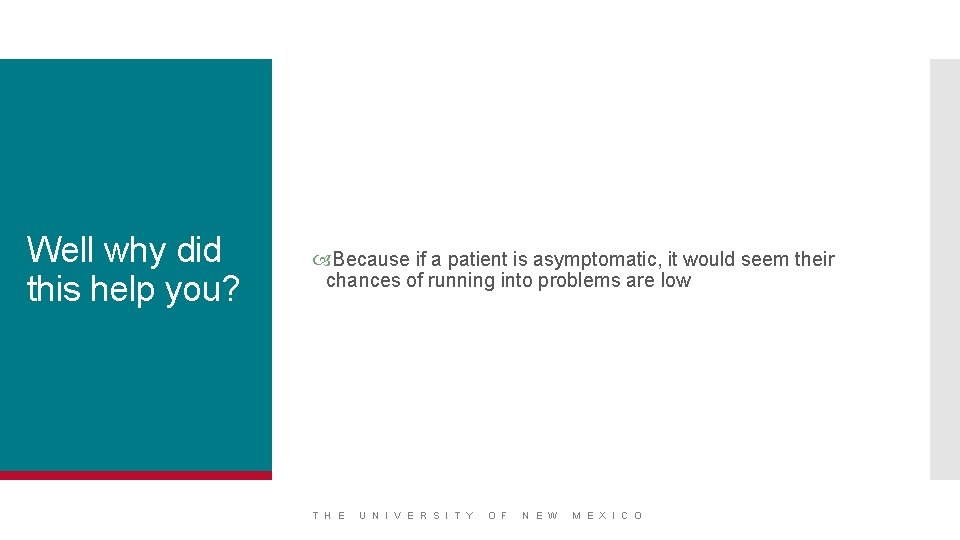 Well why did this help you?

Because if a patient is asymptomatic, it would seem their chances of running into problems are low

THE UNIVERSITY OF NEW MEXICO